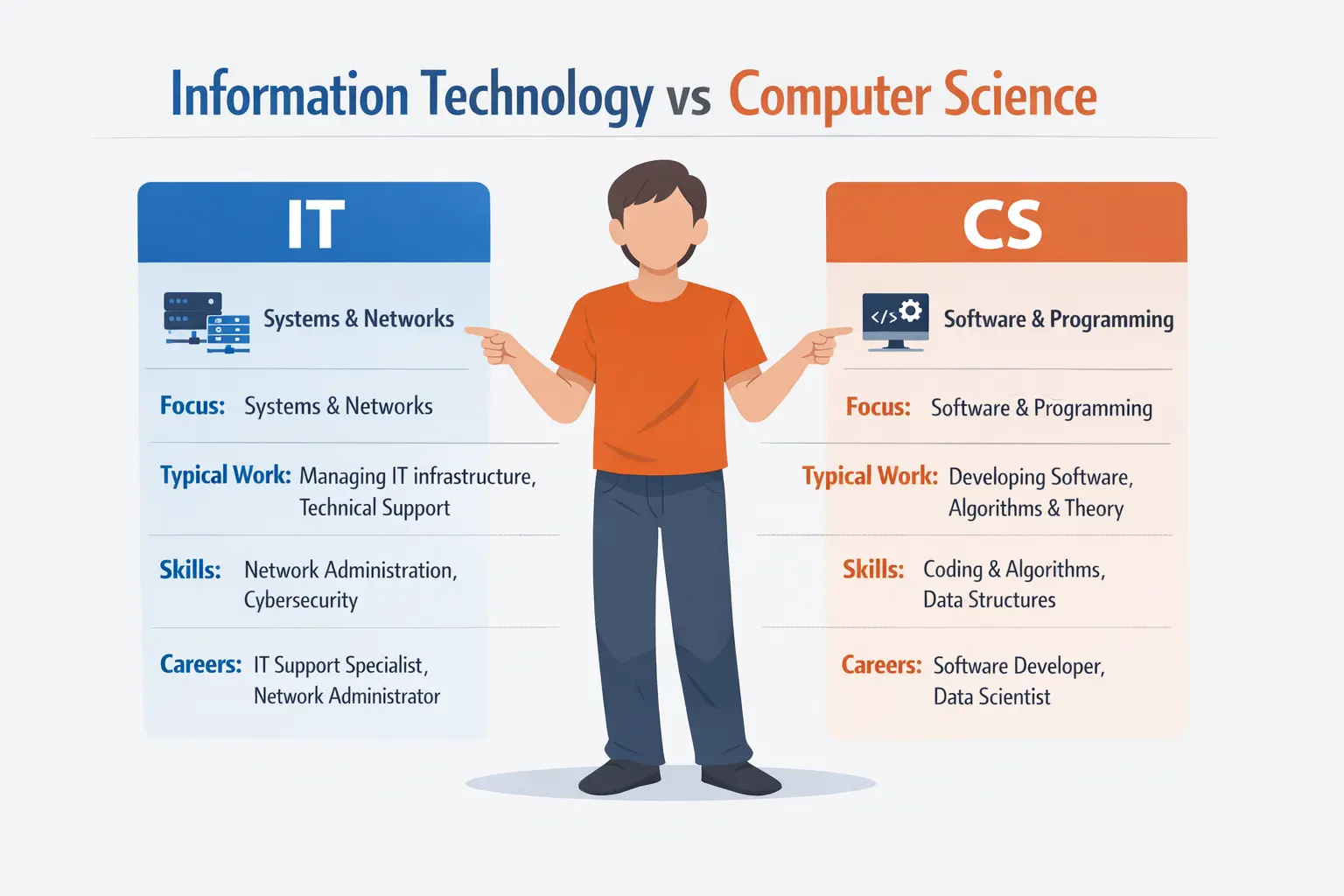 Information Technology vs Computer Science

IT

Systems & Networks

Focus: Systems & Networks

Typical Work: Managing IT infrastructure, Technical Support

Skills: Network Administration, Cybersecurity

Careers: IT Support Specialist, Network Administrator

CS

</> Software & Programming

Focus: Software & Programming

Typical Work: Developing Software, Algorithms & Theory

Skills: Coding & Algorithms, Data Structures

Careers: Software Developer, Data Scientist